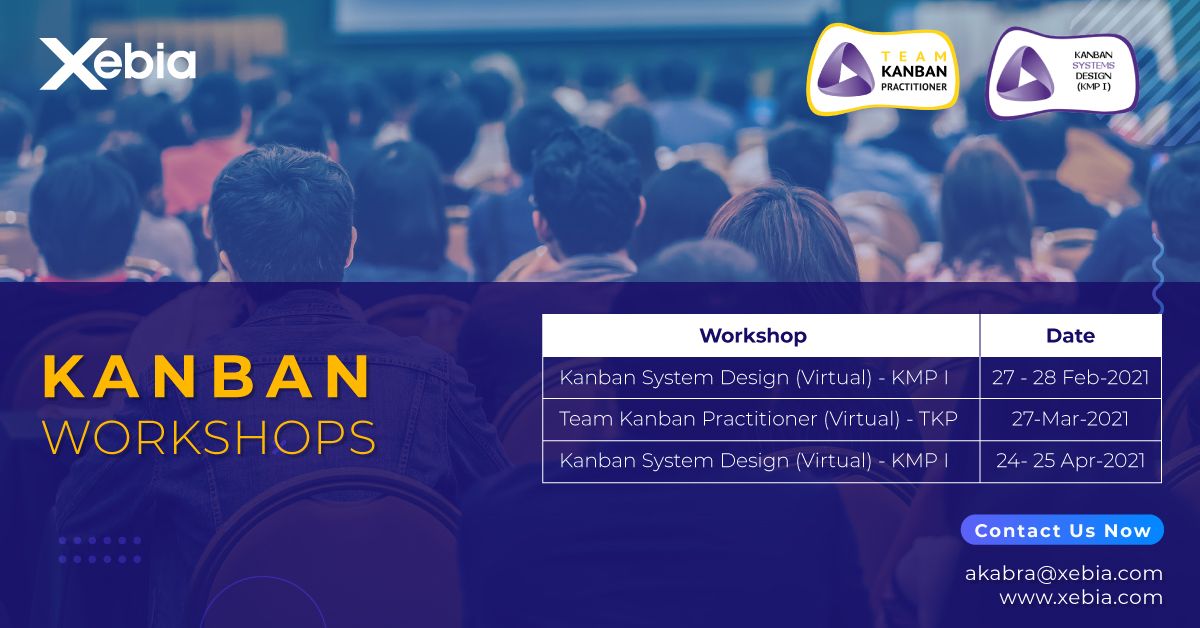 Xebia

TEAM KANBAN PRACTITIONER

KANBAN SYSTEMS DESIGN (KMP I)

KANBAN WORKSHOPS

| Workshop | Date |
|---|---|
| Kanban System Design (Virtual) - KMP I | 27 - 28 Feb-2021 |
| Team Kanban Practitioner (Virtual) - TKP | 27-Mar-2021 |
| Kanban System Design (Virtual) - KMP I | 24- 25 Apr-2021 |

Contact Us Now

akabra@xebia.com
www.xebia.com